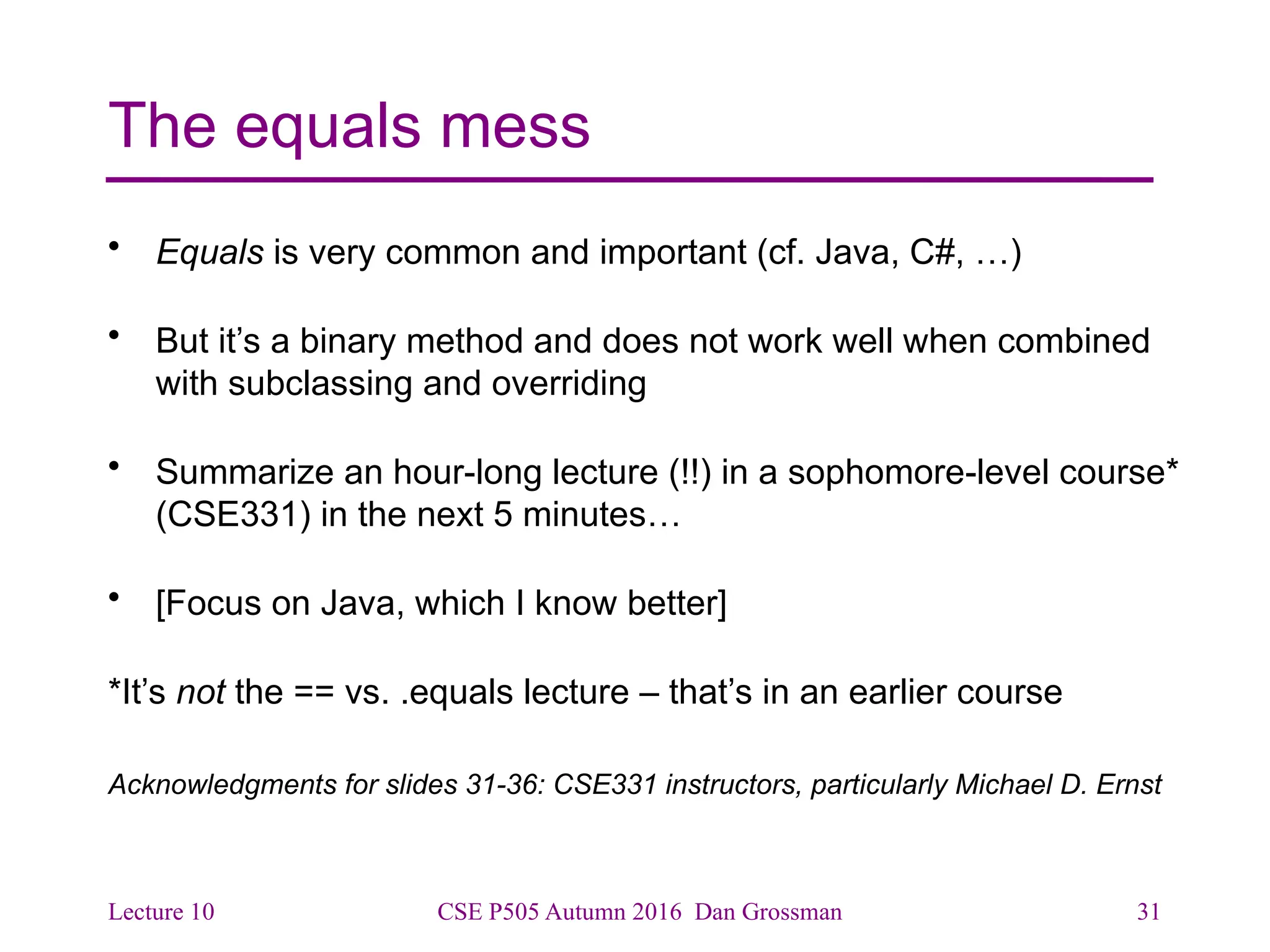 The equals mess

• Equals is very common and important (cf. Java, C#, …)

• But it’s a binary method and does not work well when combined with subclassing and overriding

• Summarize an hour-long lecture (!!) in a sophomore-level course* (CSE331) in the next 5 minutes…

• [Focus on Java, which I know better]

*It’s not the == vs. .equals lecture – that’s in an earlier course

Acknowledgments for slides 31-36: CSE331 instructors, particularly Michael D. Ernst

Lecture 10 CSE P505 Autumn 2016 Dan Grossman 31